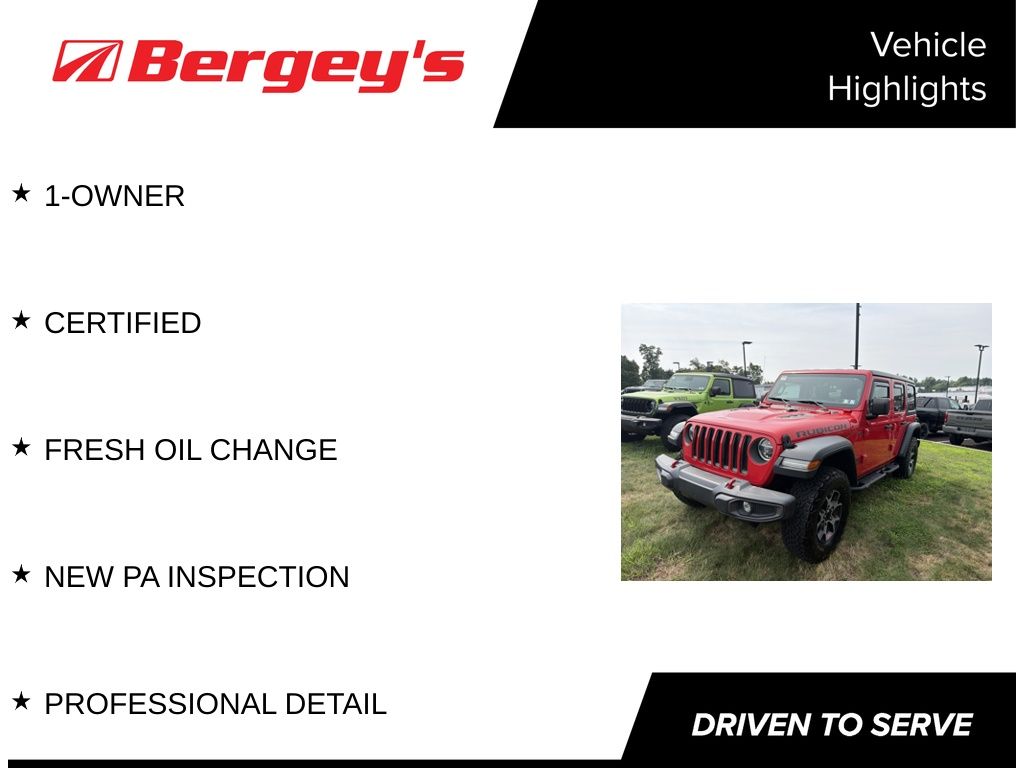 Bergey's

Vehicle Highlights

★ 1-OWNER

★ CERTIFIED

★ FRESH OIL CHANGE

★ NEW PA INSPECTION

★ PROFESSIONAL DETAIL

RUBICON

DRIVEN TO SERVE